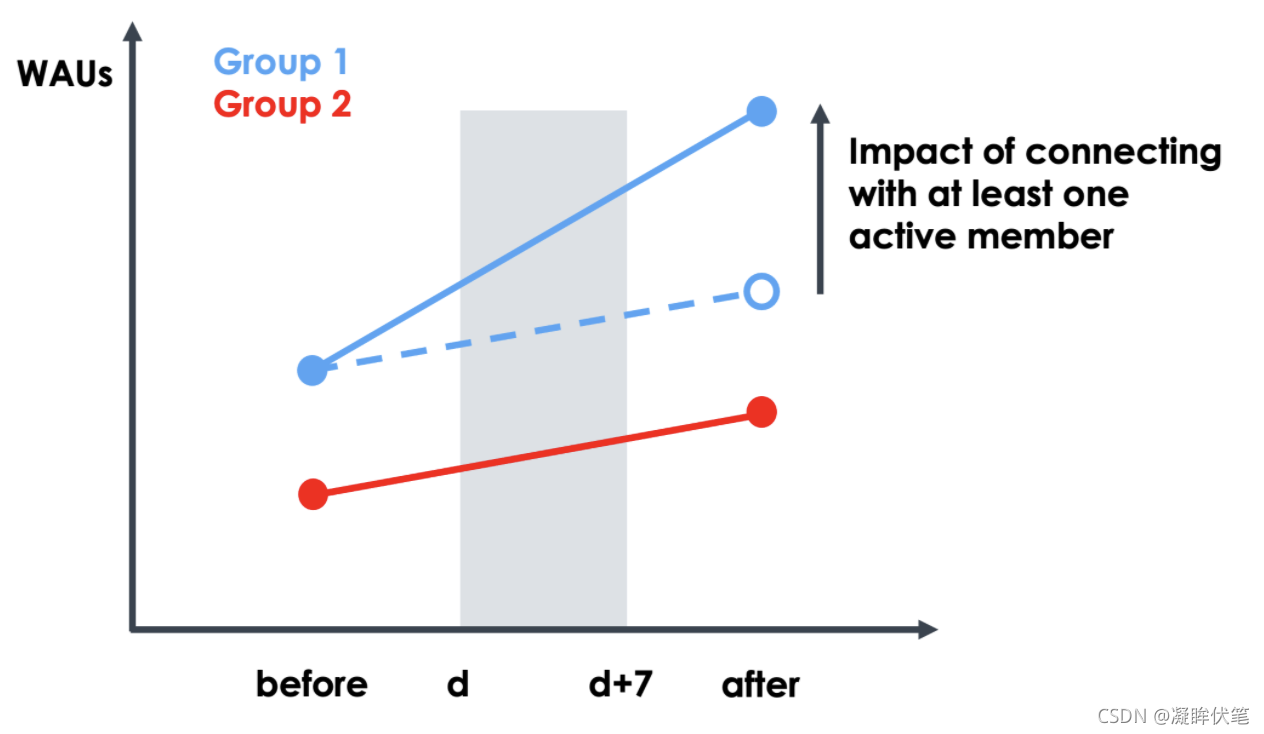 WAUs

Group 1
Group 2

Impact of connecting with at least one active member

before
d
d+7
after

CSDN @凝眸伏笔